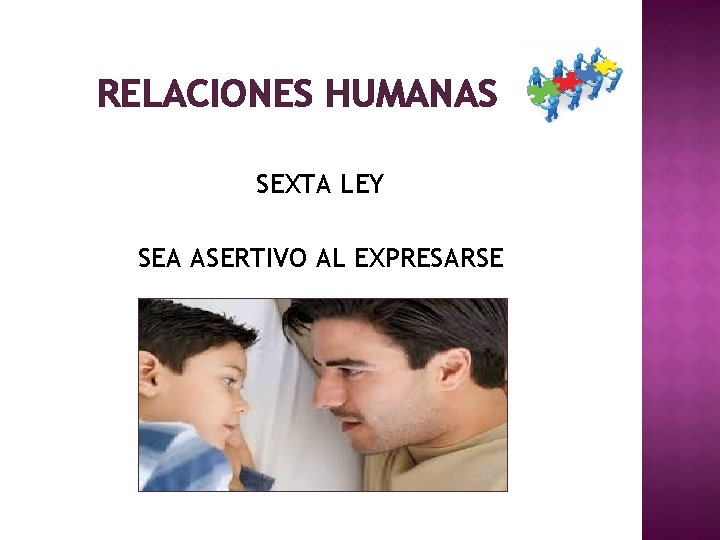 RELACIONES HUMANAS

SEXTA LEY

SEA ASERTIVO AL EXPRESARSE